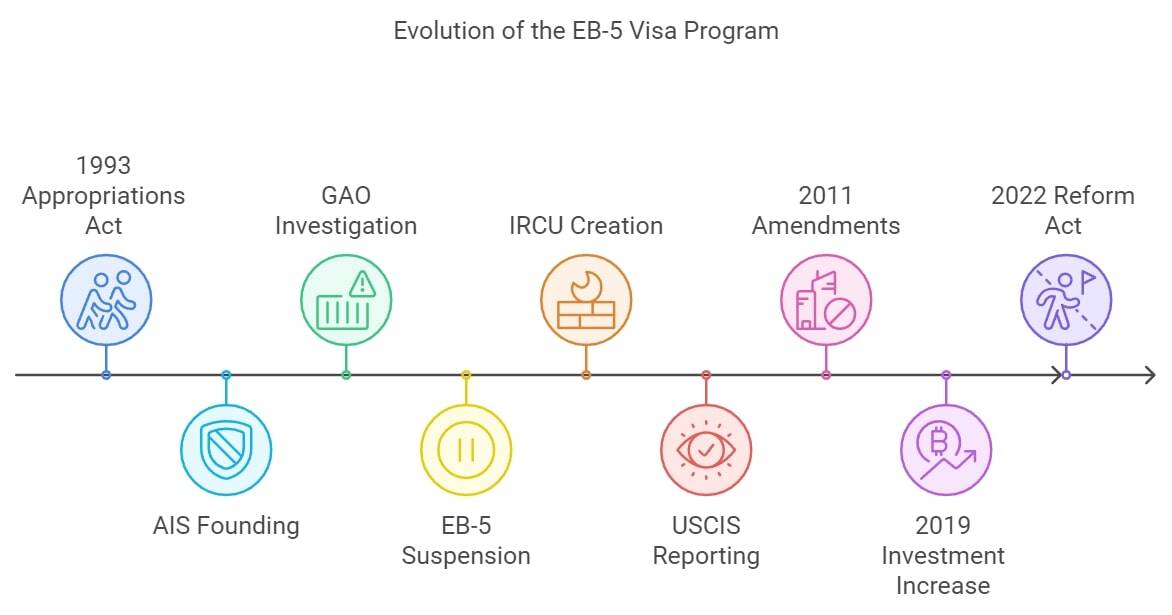 Evolution of the EB-5 Visa Program

1993 Appropriations Act

AIS Founding

GAO Investigation

EB-5 Suspension

IRCU Creation

USCIS Reporting

2011 Amendments

2019 Investment Increase

2022 Reform Act